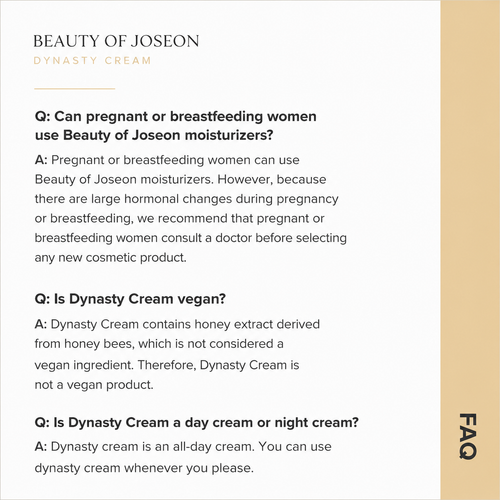 BEAUTY OF JOSEON
DYNASTY CREAM

Q: Can pregnant or breastfeeding women use Beauty of Joseon moisturizers?

A: Pregnant or breastfeeding women can use Beauty of Joseon moisturizers. However, because there are large hormonal changes during pregnancy or breastfeeding, we recommend that pregnant or breastfeeding women consult a doctor before selecting any new cosmetic product.

Q: Is Dynasty Cream vegan?

A: Dynasty Cream contains honey extract derived from honey bees, which is not considered a vegan ingredient. Therefore, Dynasty Cream is not a vegan product.

Q: Is Dynasty Cream a day cream or night cream?

A: Dynasty cream is an all-day cream. You can use dynasty cream whenever you please.

FAQ